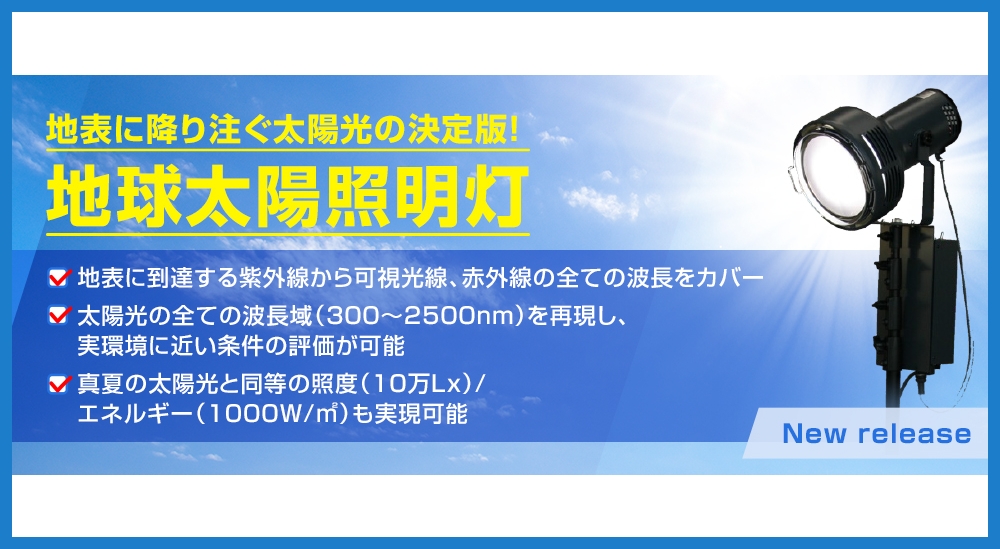 地表に降り注ぐ太陽光の決定版!

地球太陽照明灯

地表に到達する紫外線から可視光線、赤外線の全ての波長をカバー

太陽光の全ての波長域(300～2500nm)を再現し、実環境に近い条件の評価が可能

真夏の太陽光と同等の照度(10万Lx)/エネルギー(1000W/㎡)も実現可能

New release